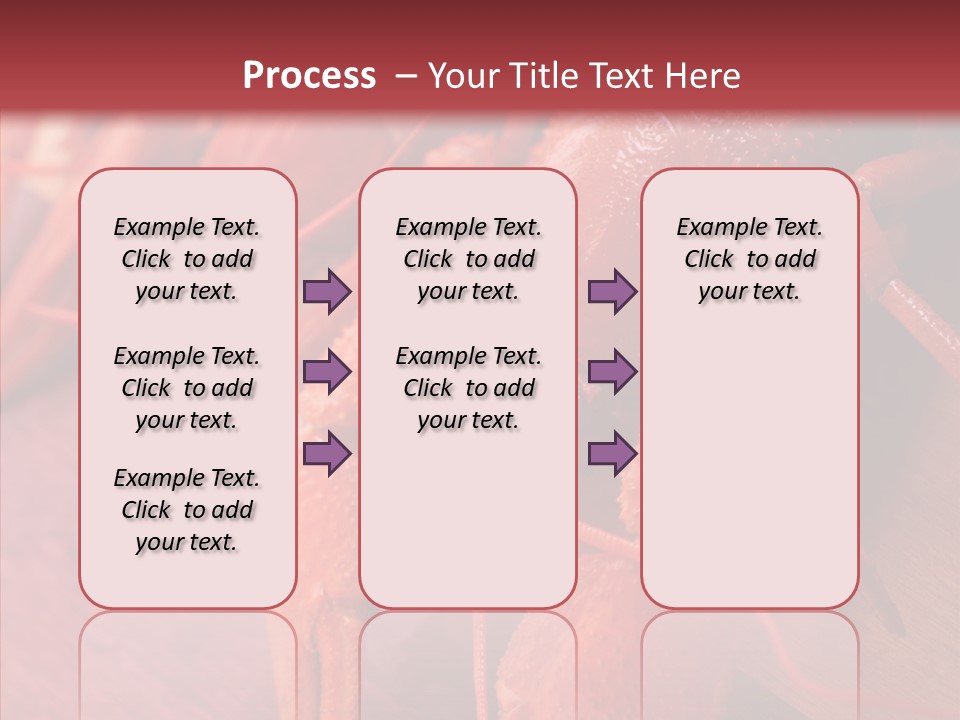 Process – Your Title Text Here

Example Text. Click to add your text.

Example Text. Click to add your text.

Example Text. Click to add your text.

Example Text. Click to add your text.

Example Text. Click to add your text.

Example Text. Click to add your text.